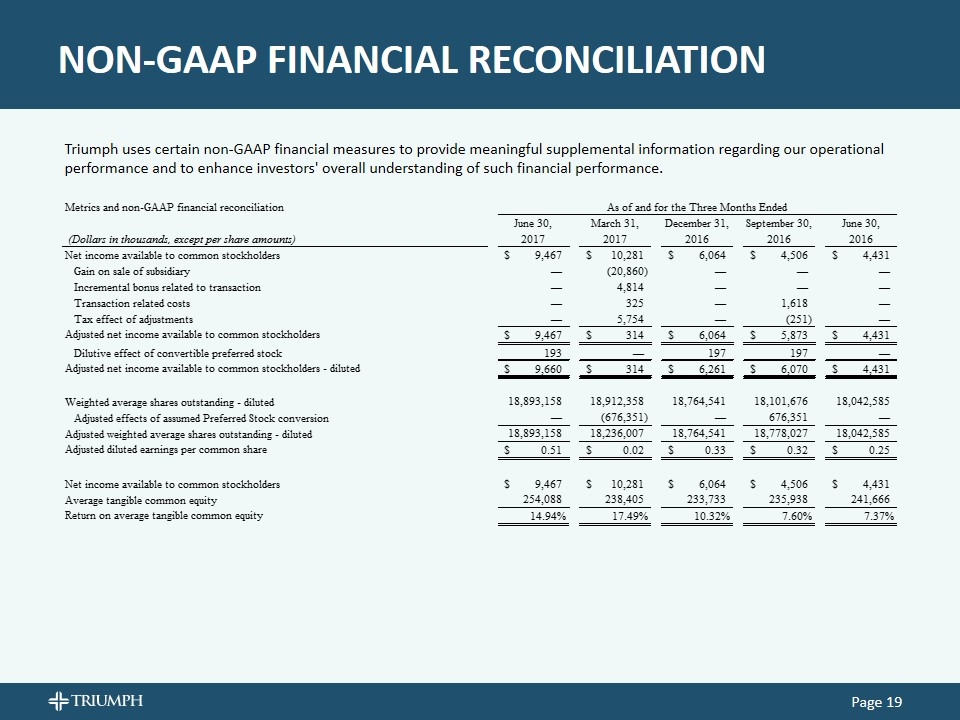 NON-GAAP FINANCIAL RECONCILIATION

Triumph uses certain non-GAAP financial measures to provide meaningful supplemental information regarding our operational performance and to enhance investors' overall understanding of such financial performance.

| Metrics and non-GAAP financial reconciliation | As of and for the Three Months Ended | | | | |
|---|---|---|---|---|---|
| (Dollars in thousands, except per share amounts) | June 30, 2017 | March 31, 2017 | December 31, 2016 | September 30, 2016 | June 30, 2016 |
| Net income available to common stockholders | \$ 9,467 | \$ 10,281 | \$ 6,064 | \$ 4,506 | \$ 4,431 |
| Gain on sale of subsidiary | — | (20,860) | — | — | — |
| Incremental bonus related to transaction | — | 4,814 | — | — | — |
| Transaction related costs | — | 325 | — | 1,618 | — |
| Tax effect of adjustments | — | 5,754 | — | (251) | — |
| Adjusted net income available to common stockholders | \$ 9,467 | \$ 314 | \$ 6,064 | \$ 5,873 | \$ 4,431 |
| Dilutive effect of convertible preferred stock | 193 | — | 197 | 197 | — |
| Adjusted net income available to common stockholders - diluted | \$ 9,660 | \$ 314 | \$ 6,261 | \$ 6,070 | \$ 4,431 |
| Weighted average shares outstanding - diluted | 18,893,158 | 18,912,358 | 18,764,541 | 18,101,676 | 18,042,585 |
| Adjusted effects of assumed Preferred Stock conversion | — | (676,351) | — | 676,351 | — |
| Adjusted weighted average shares outstanding - diluted | 18,893,158 | 18,236,007 | 18,764,541 | 18,778,027 | 18,042,585 |
| Adjusted diluted earnings per common share | \$ 0.51 | \$ 0.02 | \$ 0.33 | \$ 0.32 | \$ 0.25 |
| Net income available to common stockholders | \$ 9,467 | \$ 10,281 | \$ 6,064 | \$ 4,506 | \$ 4,431 |
| Average tangible common equity | 254,088 | 238,405 | 233,733 | 235,938 | 241,666 |
| Return on average tangible common equity | 14.94% | 17.49% | 10.32% | 7.60% | 7.37% |

TRIUMPH

Page 19